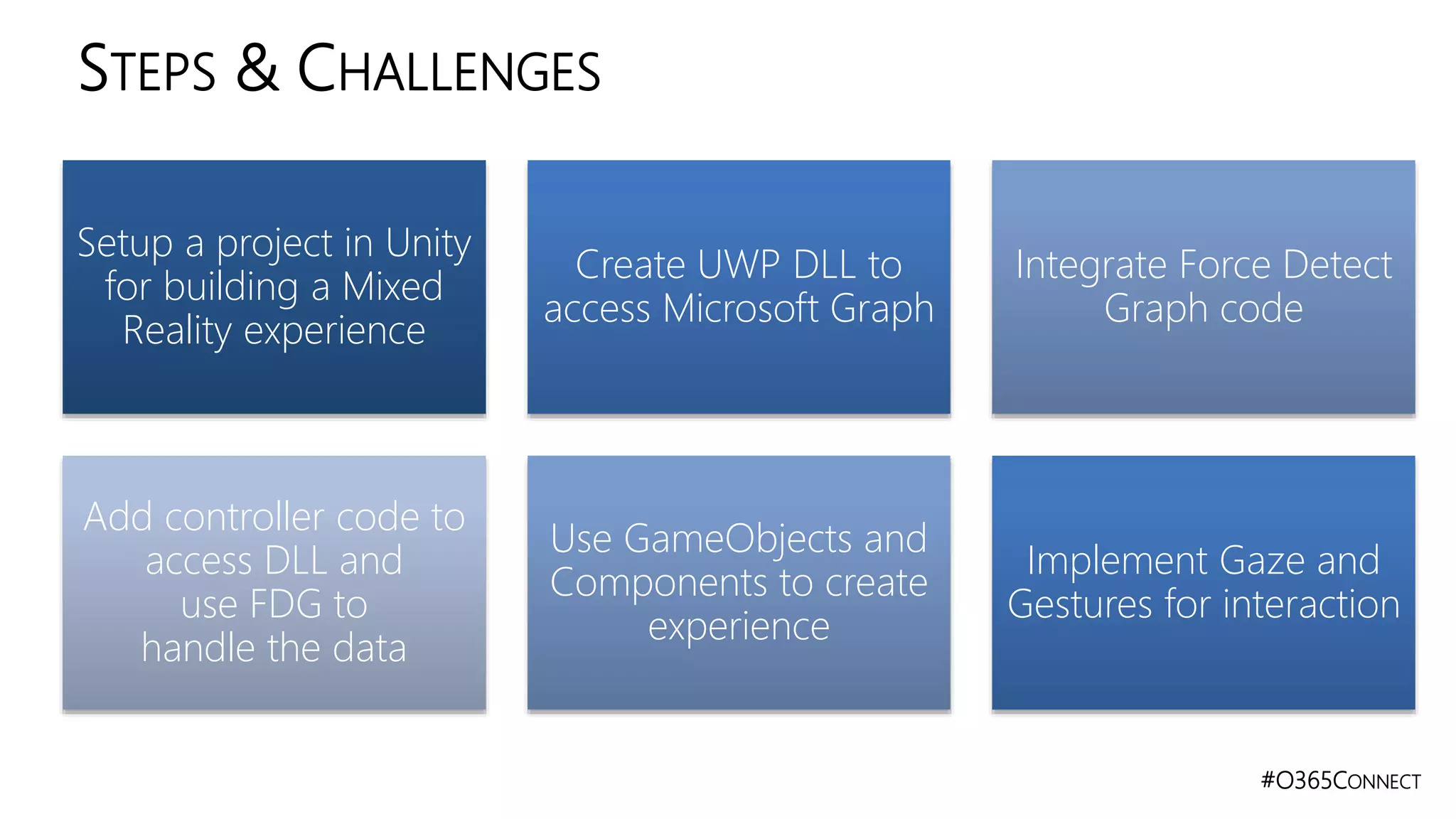 STEPS & CHALLENGES

Setup a project in Unity for building a Mixed Reality experience

Create UWP DLL to access Microsoft Graph

Integrate Force Detect Graph code

Add controller code to access DLL and use FDG to handle the data

Use GameObjects and Components to create experience

Implement Gaze and Gestures for interaction

#O365CONNECT